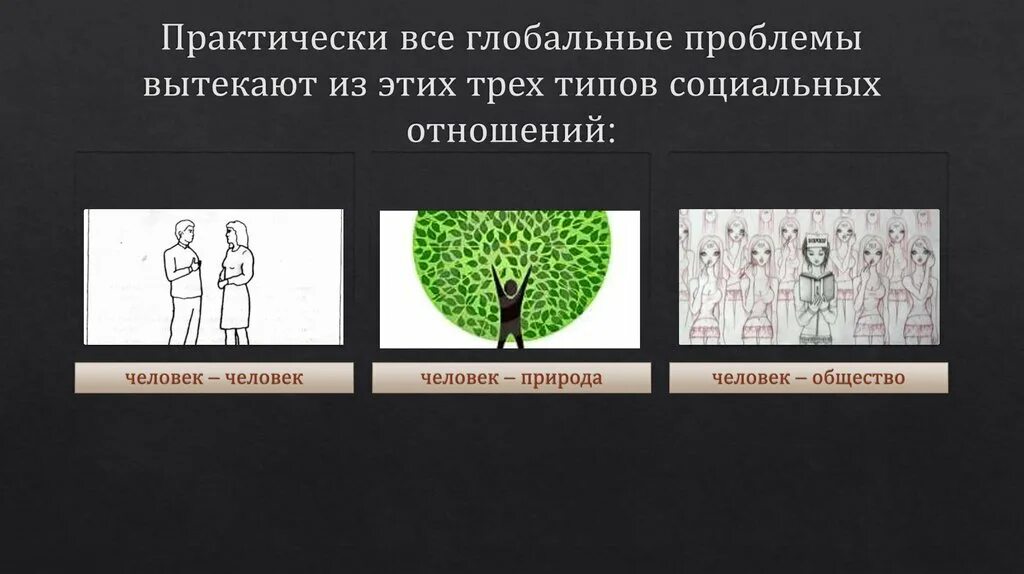 Практически все глобальные проблемы вытекают из этих трех типов социальных отношений:

человек – человек

человек – природа

человек – общество